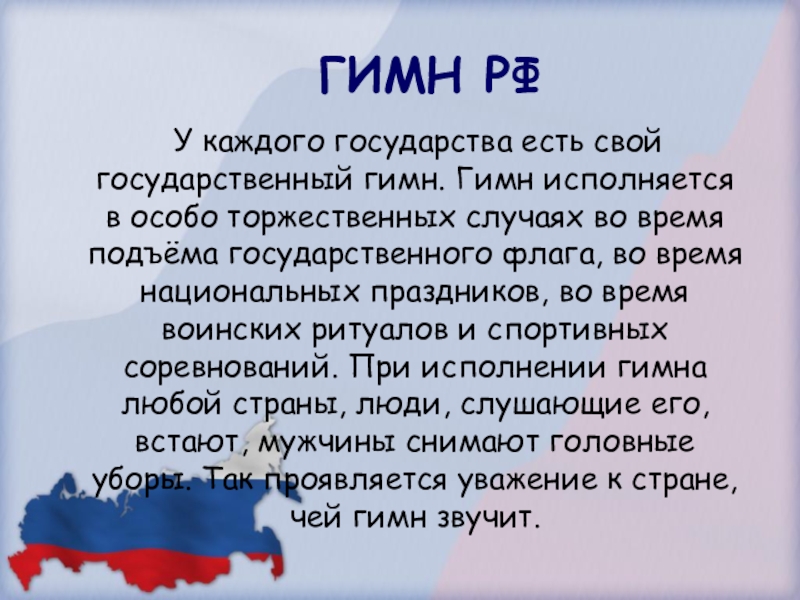 ГИМН РФ

У каждого государства есть свой государственный гимн. Гимн исполняется в особо торжественных случаях во время подъёма государственного флага, во время национальных праздников, во время воинских ритуалов и спортивных соревнований. При исполнении гимна любой страны, люди, слушающие его, встают, мужчины снимают головные уборы. Так проявляется уважение к стране, чей гимн звучит.